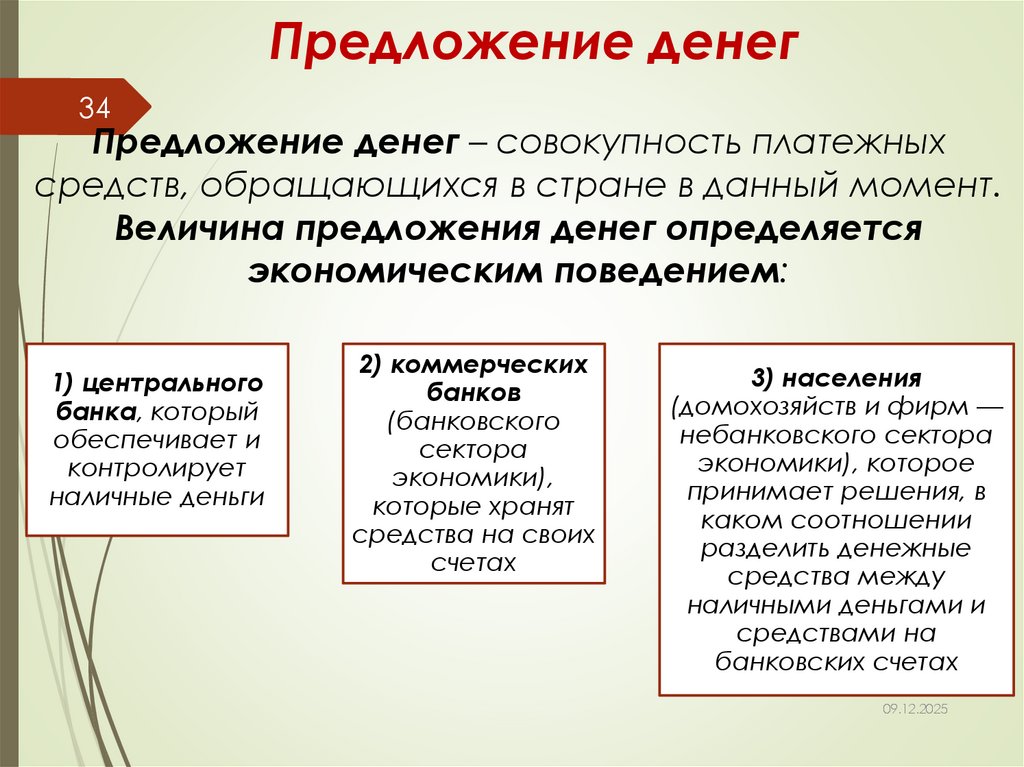 Предложение денег

34

Предложение денег – совокупность платежных средств, обращающихся в стране в данный момент. Величина предложения денег определяется экономическим поведением:

1) центрального банка, который обеспечивает и контролирует наличные деньги

2) коммерческих банков (банковского сектора экономики), которые хранят средства на своих счетах

3) населения (домохозяйств и фирм — небанковского сектора экономики), которое принимает решения, в каком соотношении разделить денежные средства между наличными деньгами и средствами на банковских счетах

09.12.2025